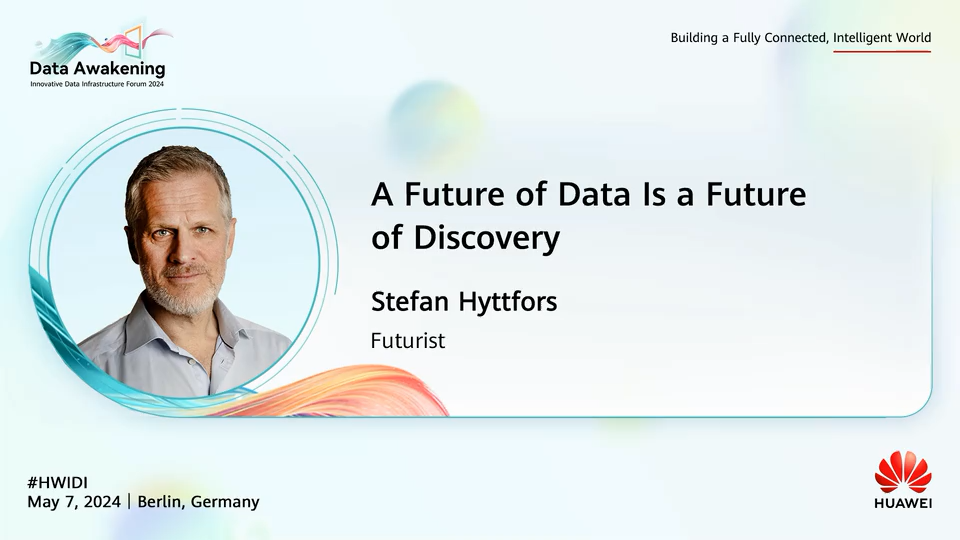 Data Awakening
Innovative Data Infrastructure Forum 2024

Building a Fully Connected, Intelligent World

A Future of Data Is a Future of Discovery

Stefan Hyttfors

Futurist

#HWIDI
May 7, 2024 | Berlin, Germany

HUAWEI